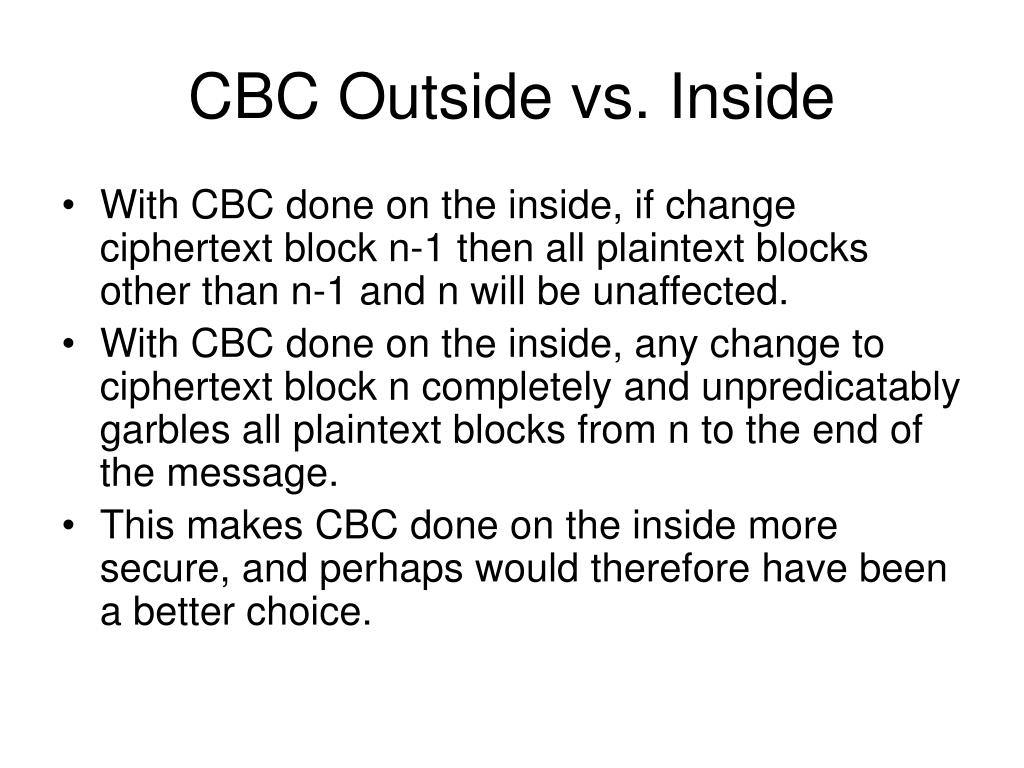 CBC Outside vs. Inside

• With CBC done on the inside, if change ciphertext block n-1 then all plaintext blocks other than n-1 and n will be unaffected.
• With CBC done on the inside, any change to ciphertext block n completely and unpredicatably garbles all plaintext blocks from n to the end of the message.
• This makes CBC done on the inside more secure, and perhaps would therefore have been a better choice.